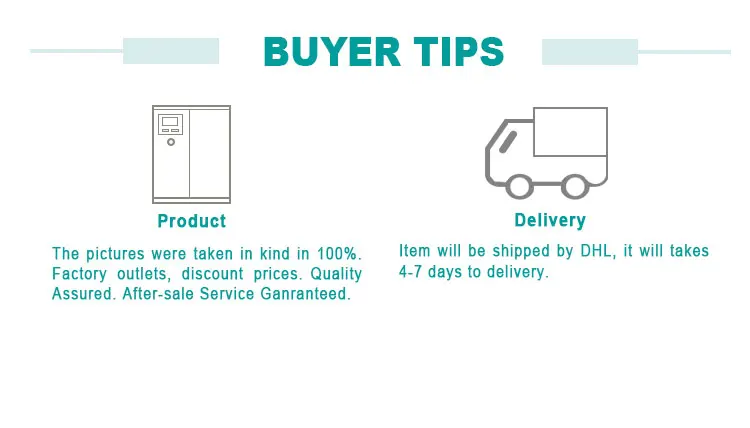 BUYER TIPS

Product

The pictures were taken in kind in 100%. Factory outlets, discount prices. Quality Assured. After-sale Service Ganranteed.

Delivery

Item will be shipped by DHL, it will takes 4-7 days to delivery.